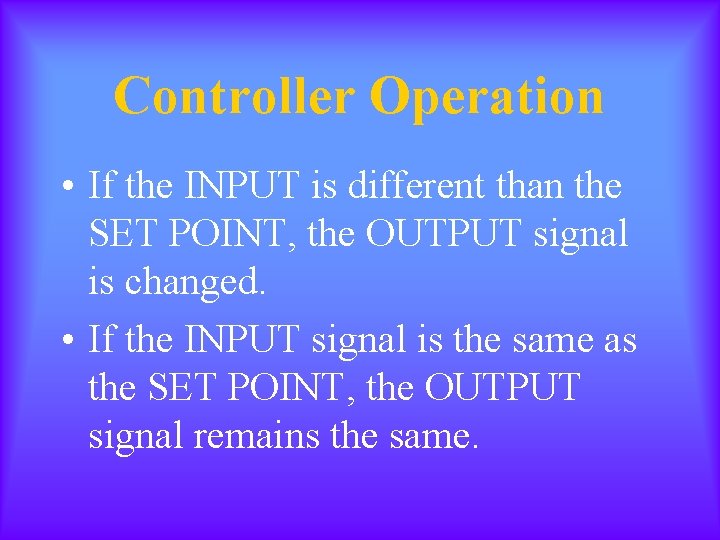 Controller Operation

• If the INPUT is different than the SET POINT, the OUTPUT signal is changed.

• If the INPUT signal is the same as the SET POINT, the OUTPUT signal remains the same.